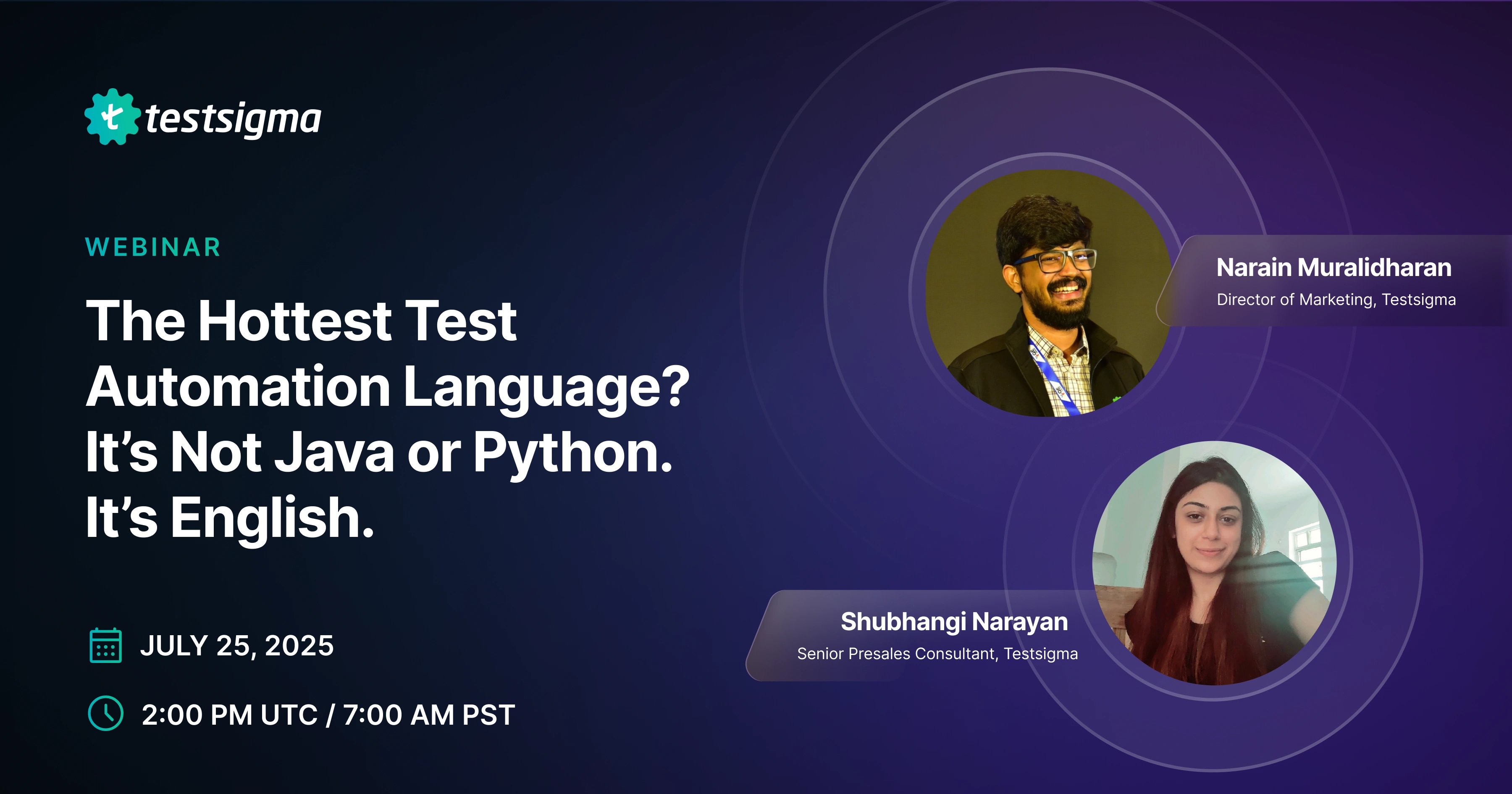 testsigma

WEBINAR

The Hottest Test Automation Language? It's Not Java or Python. It's English.

JULY 25, 2025

2:00 PM UTC / 7:00 AM PST

Narain Muralidharan
Director of Marketing, Testsigma

Shubhangi Narayan
Senior Presales Consultant, Testsigma